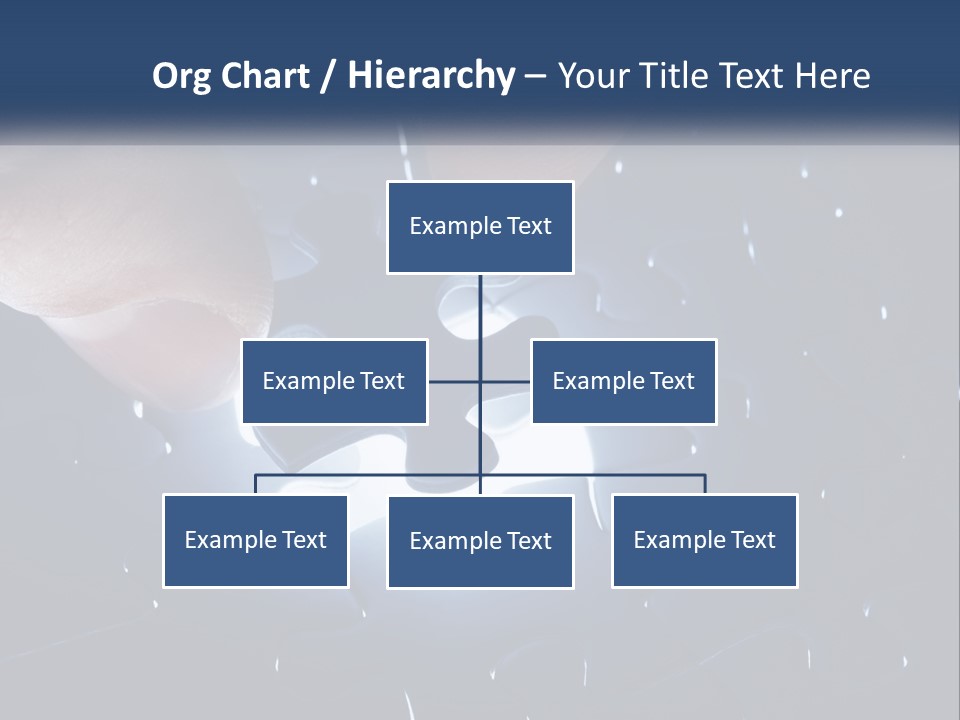 Org Chart / Hierarchy – Your Title Text Here

Example Text

Example Text

Example Text

Example Text

Example Text

Example Text